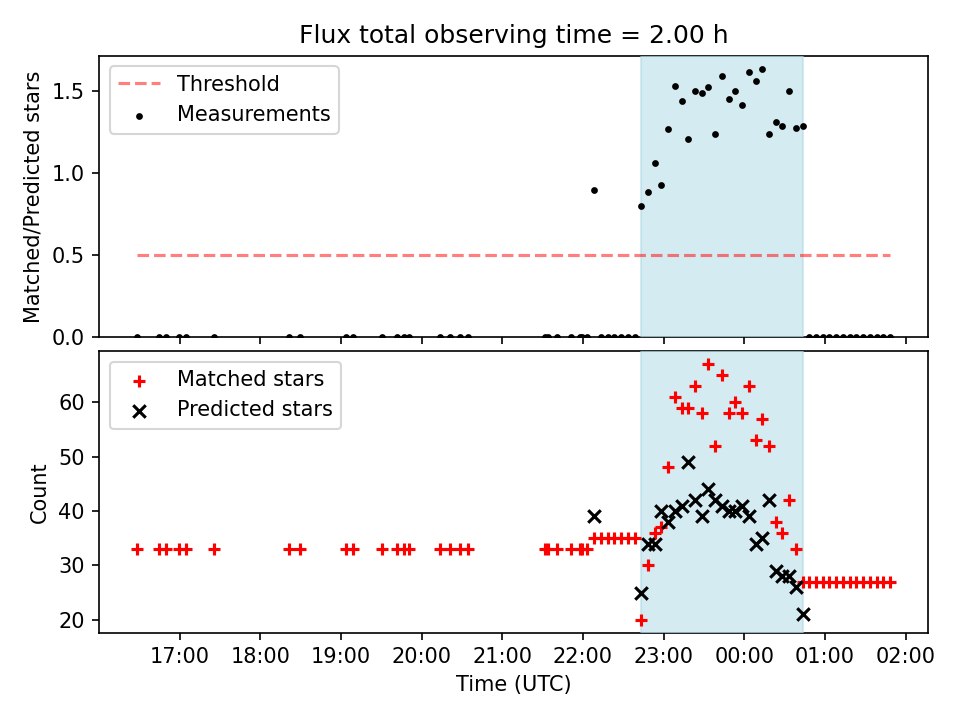 Flux total observing time = 2.00 h

Threshold
Measurements

Matched/Predicted stars

1.5
1.0
0.5
0.0

Matched stars
Predicted stars

Count

60
50
40
30
20

17:00 18:00 19:00 20:00 21:00 22:00 23:00 00:00 01:00 02:00

Time (UTC)